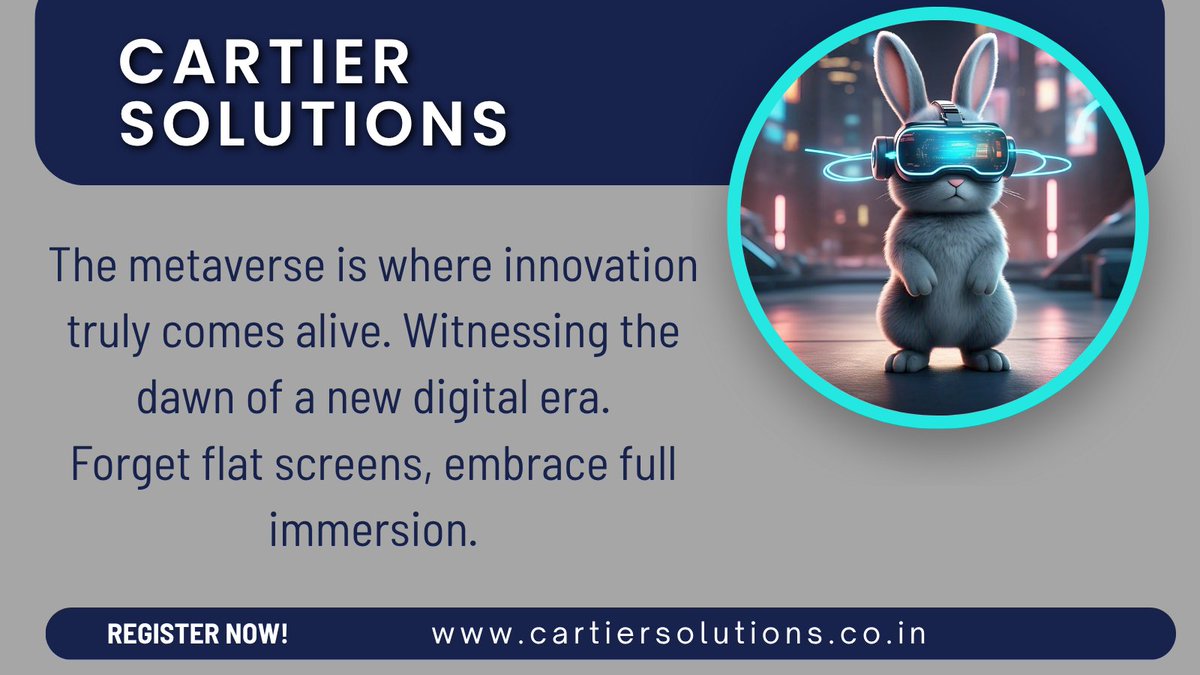 CARTIER SOLUTIONS

The metaverse is where innovation truly comes alive. Witnessing the dawn of a new digital era.
Forget flat screens, embrace full immersion.

REGISTER NOW!

www.cartiersolutions.co.in